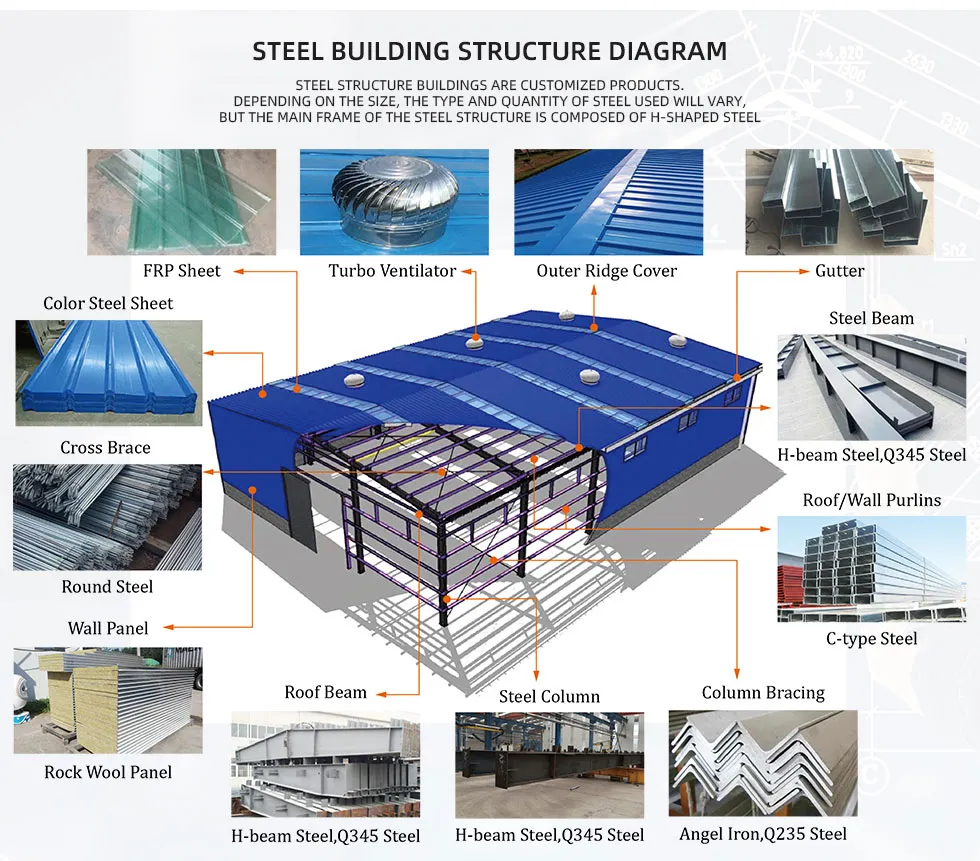 STEEL BUILDING STRUCTURE DIAGRAM

STEEL STRUCTURE BUILDINGS ARE CUSTOMIZED PRODUCTS.
DEPENDING ON THE SIZE, THE TYPE AND QUANTITY OF STEEL USED WILL VARY,
BUT THE MAIN FRAME OF THE STEEL STRUCTURE IS COMPOSED OF H-SHAPED STEEL

FRP Sheet

Turbo Ventilator

Outer Ridge Cover

Gutter

Color Steel Sheet

Steel Beam

H-beam Steel,Q345 Steel

Cross Brace

Round Steel

Roof/Wall Purlins

C-type Steel

Wall Panel

Rock Wool Panel

Roof Beam

H-beam Steel,Q345 Steel

Steel Column

H-beam Steel,Q345 Steel

Column Bracing

Angel Iron,Q235 Steel